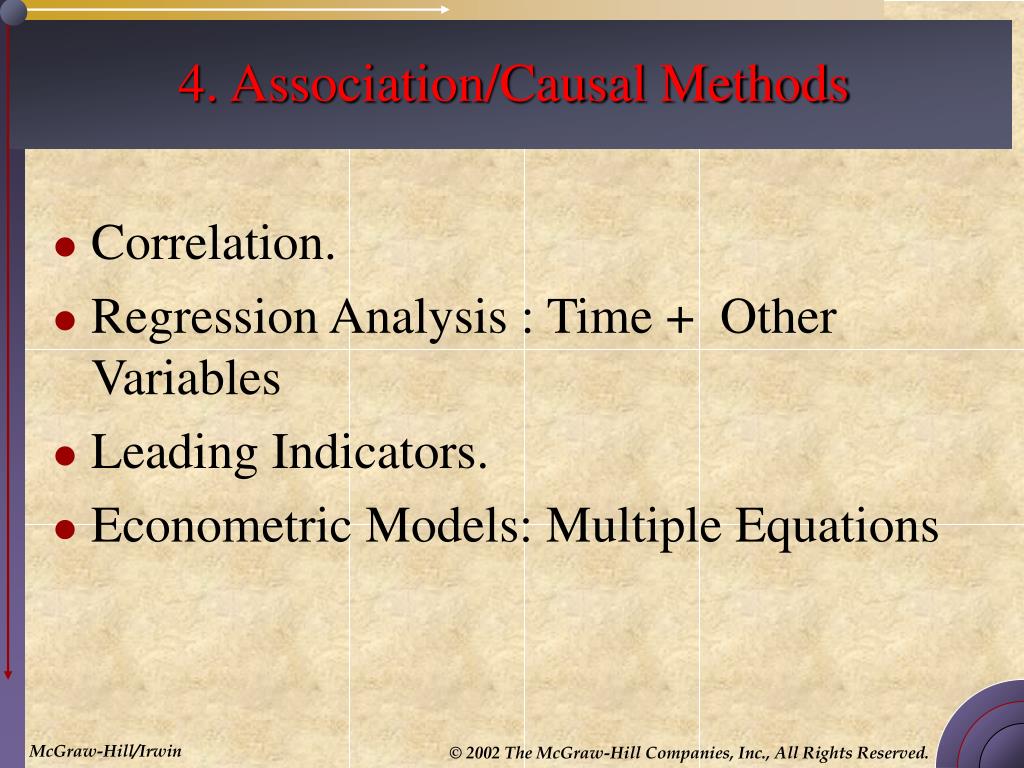 4. Association/Causal Methods

- Correlation.
- Regression Analysis : Time + Other Variables
- Leading Indicators.
- Econometric Models: Multiple Equations

McGraw-Hill/Irwin

© 2002 The McGraw-Hill Companies, Inc., All Rights Reserved.